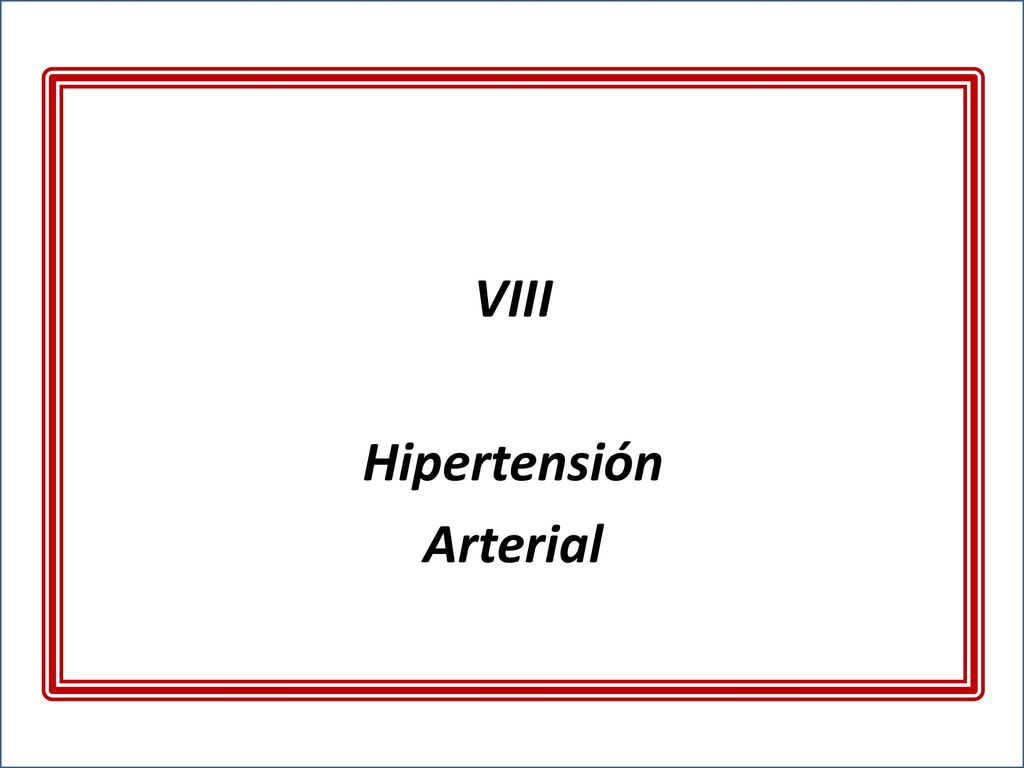 VIII

Hipertensión
Arterial